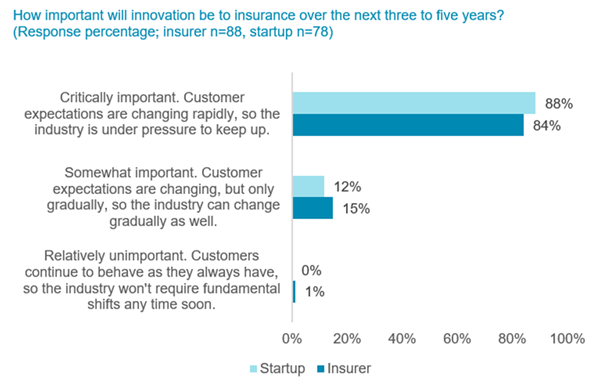 How important will innovation be to insurance over the next three to five years?
(Response percentage; insurer n=88, startup n=78)

Critically important. Customer expectations are changing rapidly, so the industry is under pressure to keep up.

88%

84%

Somewhat important. Customer expectations are changing, but only gradually, so the industry can change gradually as well.

12%

15%

Relatively unimportant. Customers continue to behave as they always have, so the industry won't require fundamental shifts any time soon.

0%

1%

0% 20% 40% 60% 80% 100%

Startup Insurer